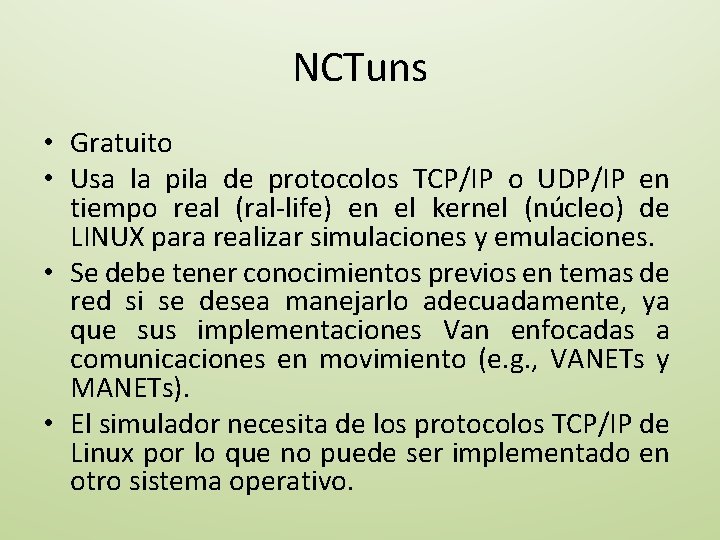 NCTuns

• Gratuito
• Usa la pila de protocolos TCP/IP o UDP/IP en tiempo real (ral-life) en el kernel (núcleo) de LINUX para realizar simulaciones y emulaciones.
• Se debe tener conocimientos previos en temas de red si se desea manejarlo adecuadamente, ya que sus implementaciones Van enfocadas a comunicaciones en movimiento (e.g., VANETs y MANETs).
• El simulador necesita de los protocolos TCP/IP de Linux por lo que no puede ser implementado en otro sistema operativo.